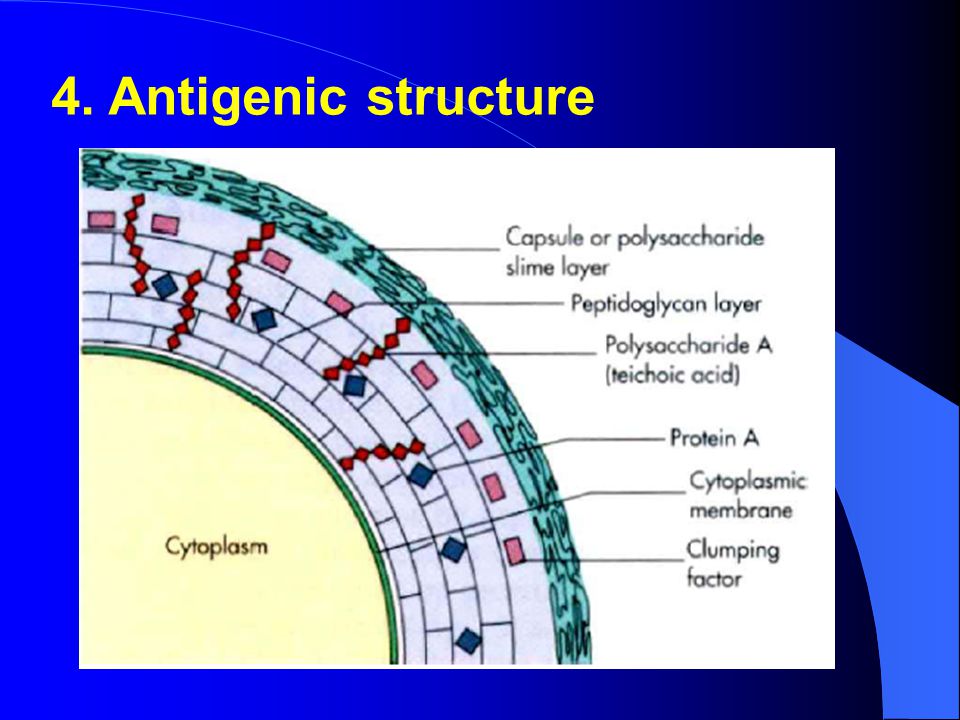 4. Antigenic structure

Capsule or polysaccharide slime layer

Peptidoglycan layer

Polysaccharide A (teichoic acid)

Protein A

Cytoplasmic membrane

Clumping factor

Cytoplasm